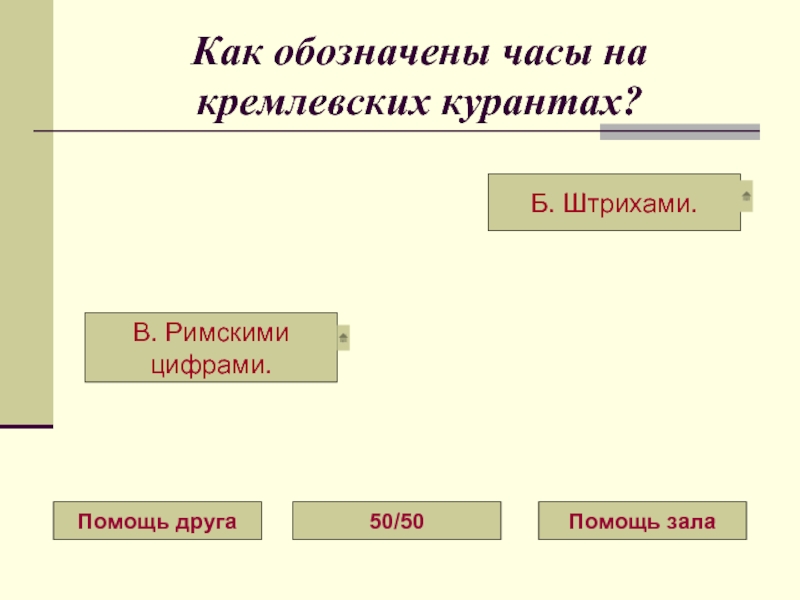 Как обозначены часы на кремлевских курантах?

Б. Штрихами.

В. Римскими цифрами.

Помощь друга

50/50

Помощь зала